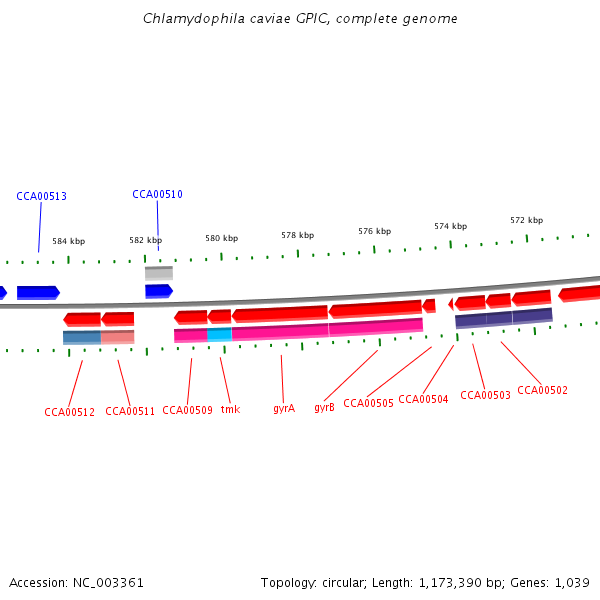 Chlamydophila caviae GPIC, complete genome

CCA00513
CCA00510

584 kbp
582 kbp
580 kbp
578 kbp
576 kbp
574 kbp
572 kbp

CCA00512
CCA00511
CCA00509
tmk
gyrA
gyrB
CCA00505
CCA00504
CCA00503
CCA00502

Accession: NC_003361

Topology: circular; Length: 1,173,390 bp; Genes: 1,039